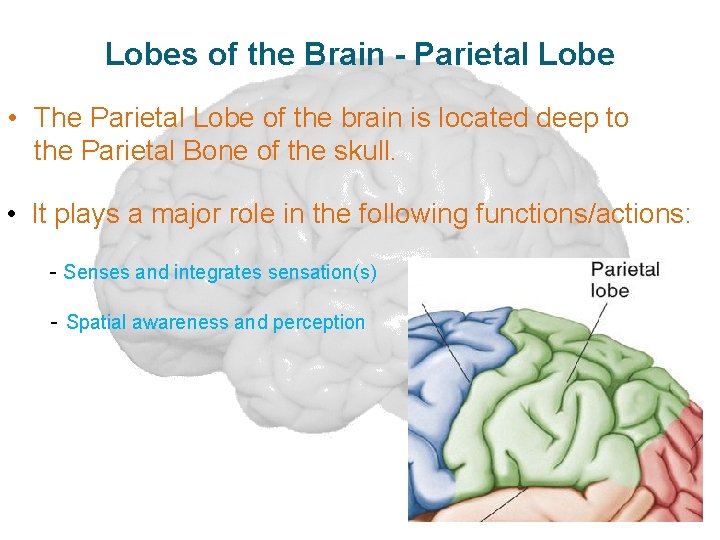 Lobes of the Brain - Parietal Lobe

• The Parietal Lobe of the brain is located deep to the Parietal Bone of the skull.

• It plays a major role in the following functions/actions:

- Senses and integrates sensation(s)

- Spatial awareness and perception

Parietal lobe